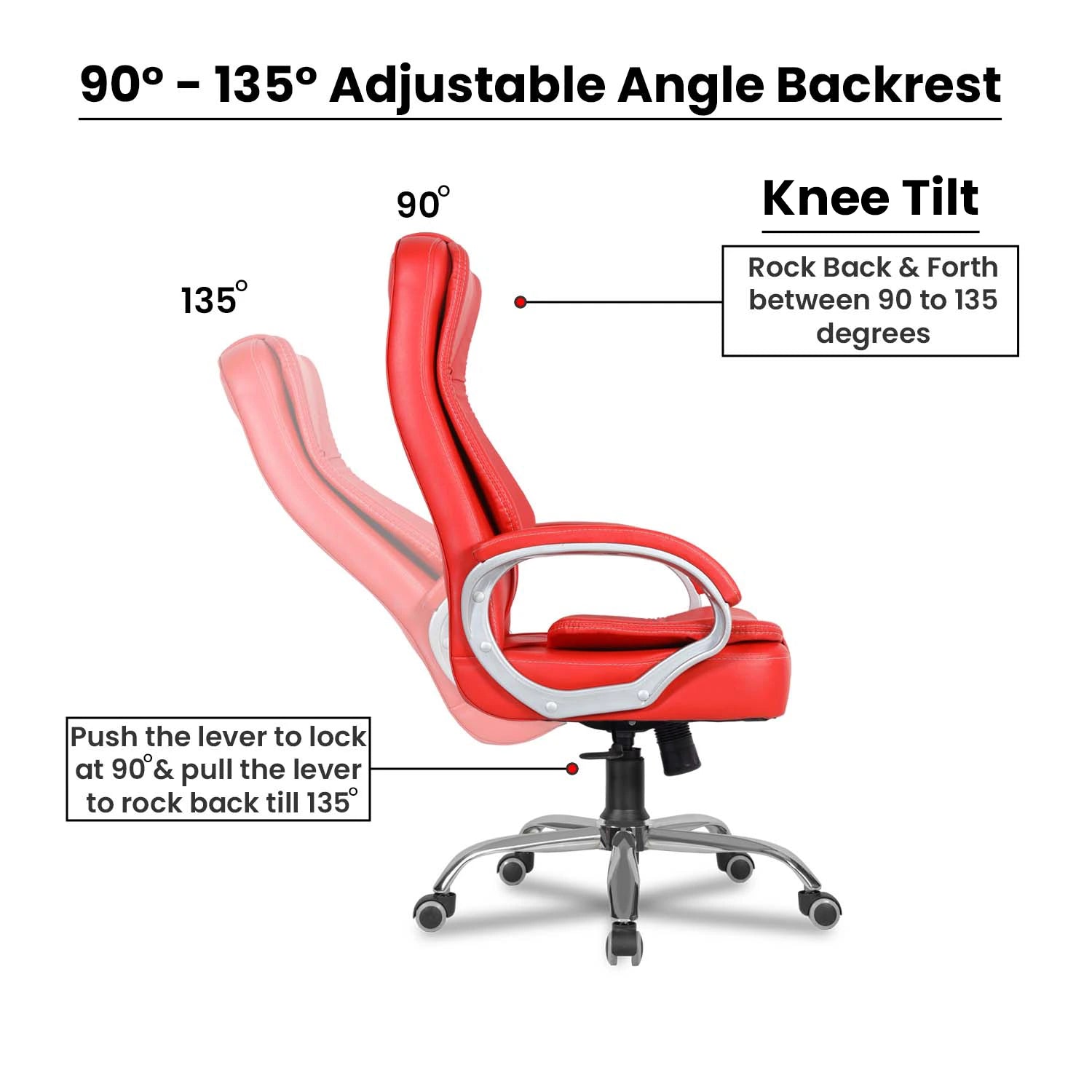 90° - 135° Adjustable Angle Backrest

90°

135°

Knee Tilt

Rock Back & Forth between 90 to 135 degrees

Push the lever to lock at 90°& pull the lever to rock back till 135°